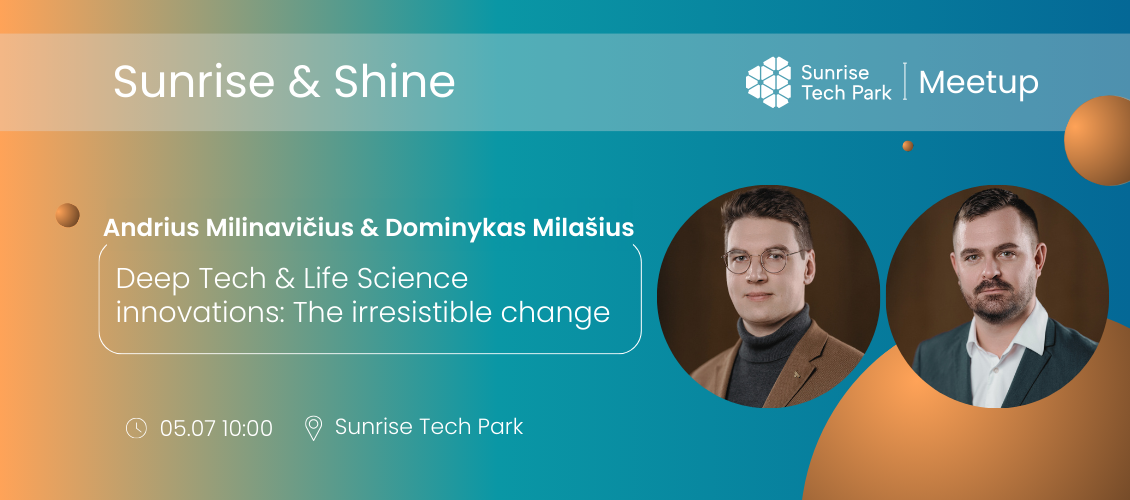 Sunrise & Shine

Sunrise Tech Park | Meetup

Andrius Milinavičius & Dominykas Milašius

Deep Tech & Life Science innovations: The irresistible change

05.07 10:00

Sunrise Tech Park